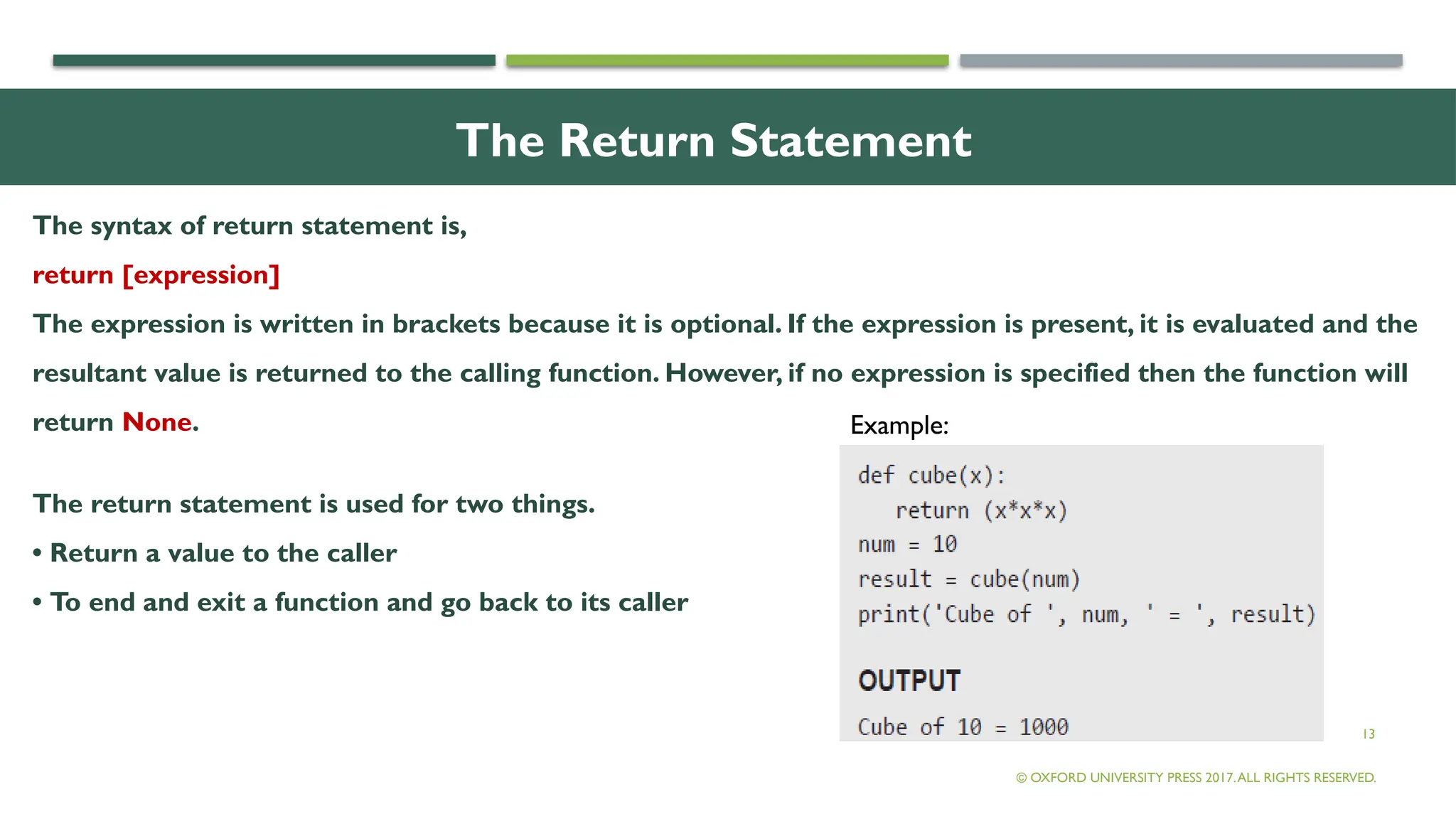 The Return Statement

The syntax of return statement is,

return [expression]

The expression is written in brackets because it is optional. If the expression is present, it is evaluated and the resultant value is returned to the calling function. However, if no expression is specified then the function will return None.

The return statement is used for two things.

• Return a value to the caller

• To end and exit a function and go back to its caller

Example:

def cube(x):
    return (x*x*x)
num = 10
result = cube(num)
print('Cube of ', num, ' = ', result)

OUTPUT

Cube of 10 = 1000

13

© OXFORD UNIVERSITY PRESS 2017. ALL RIGHTS RESERVED.